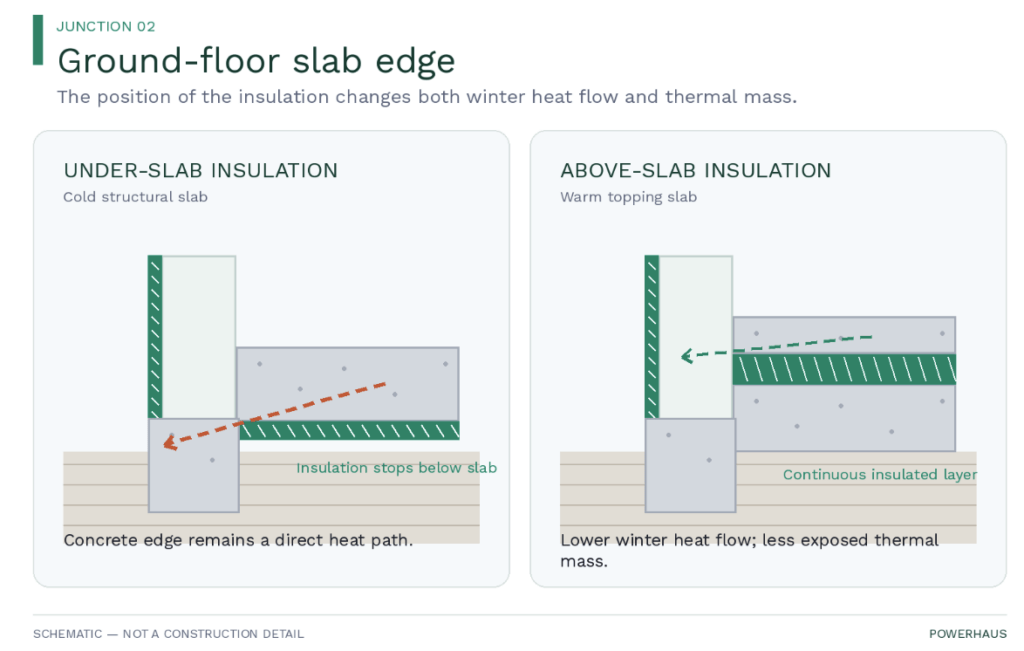 JUNCTION 02

Ground-floor slab edge

The position of the insulation changes both winter heat flow and thermal mass.

UNDER-SLAB INSULATION

Cold structural slab

Insulation stops below slab

Concrete edge remains a direct heat path.

ABOVE-SLAB INSULATION

Warm topping slab

Continuous insulated layer

Lower winter heat flow; less exposed thermal mass.

SCHEMATIC — NOT A CONSTRUCTION DETAIL

POWERHAUS